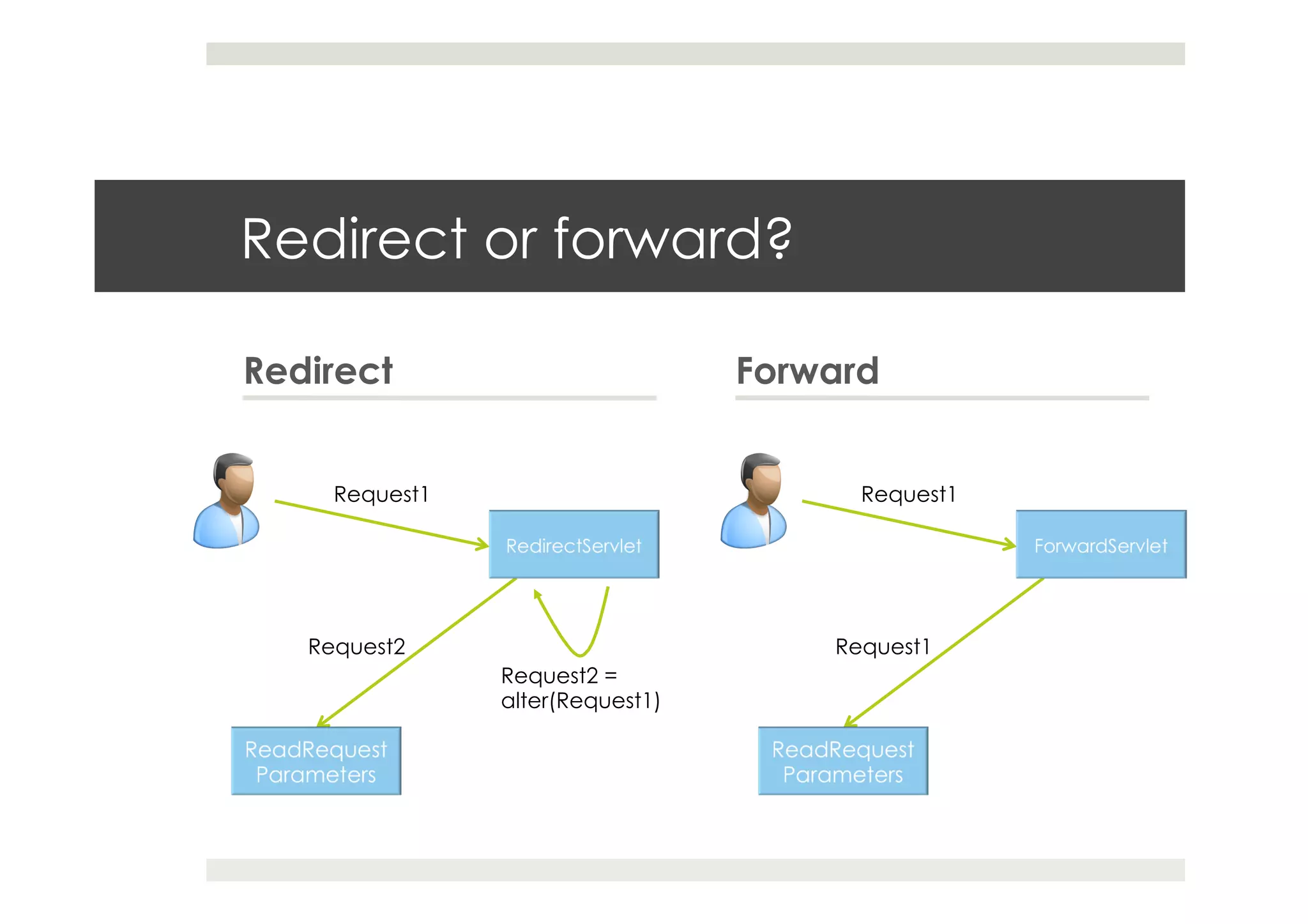 Redirect or forward?

Redirect

Request1

RedirectServlet

Request2

Request2 = alter(Request1)

ReadRequest Parameters

Forward

Request1

ForwardServlet

Request1

ReadRequest Parameters